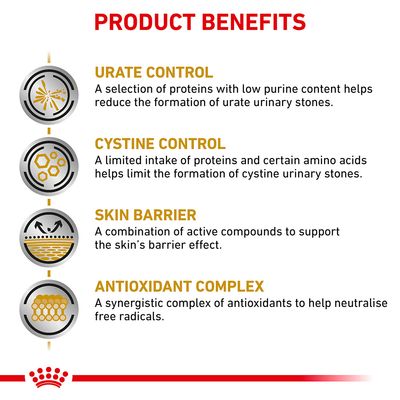 PRODUCT BENEFITS

URATE CONTROL
A selection of proteins with low purine content helps reduce the formation of urate urinary stones.

CYSTINE CONTROL
A limited intake of proteins and certain amino acids helps limit the formation of cystine urinary stones.

SKIN BARRIER
A combination of active compounds to support the skin's barrier effect.

ANTIOXIDANT COMPLEX
A synergistic complex of antioxidants to help neutralise free radicals.